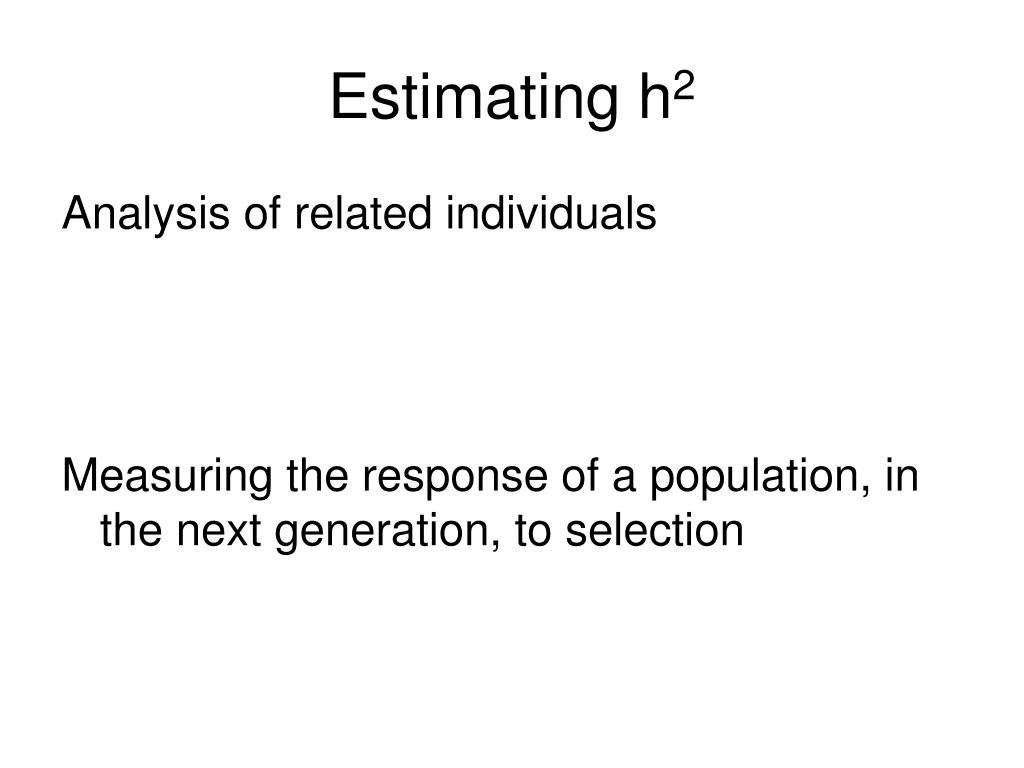 Estimating $h^2$

Analysis of related individuals

Measuring the response of a population, in the next generation, to selection